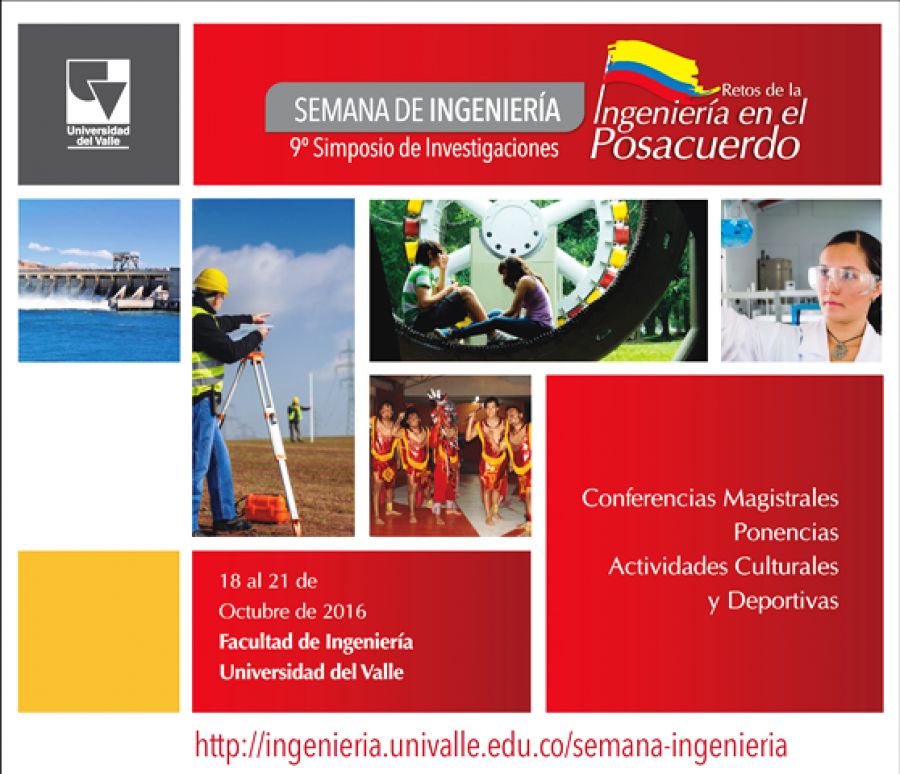 Universidad del Valle

SEMANA DE INGENIERÍA
9º Simposio de Investigaciones

Retos de la
Ingeniería en el
Posacuerdo

Conferencias Magistrales
Ponencias
Actividades Culturales
y Deportivas

18 al 21 de
Octubre de 2016
Facultad de Ingeniería
Universidad del Valle

http://ingenieria.univalle.edu.co/semana-ingenieria